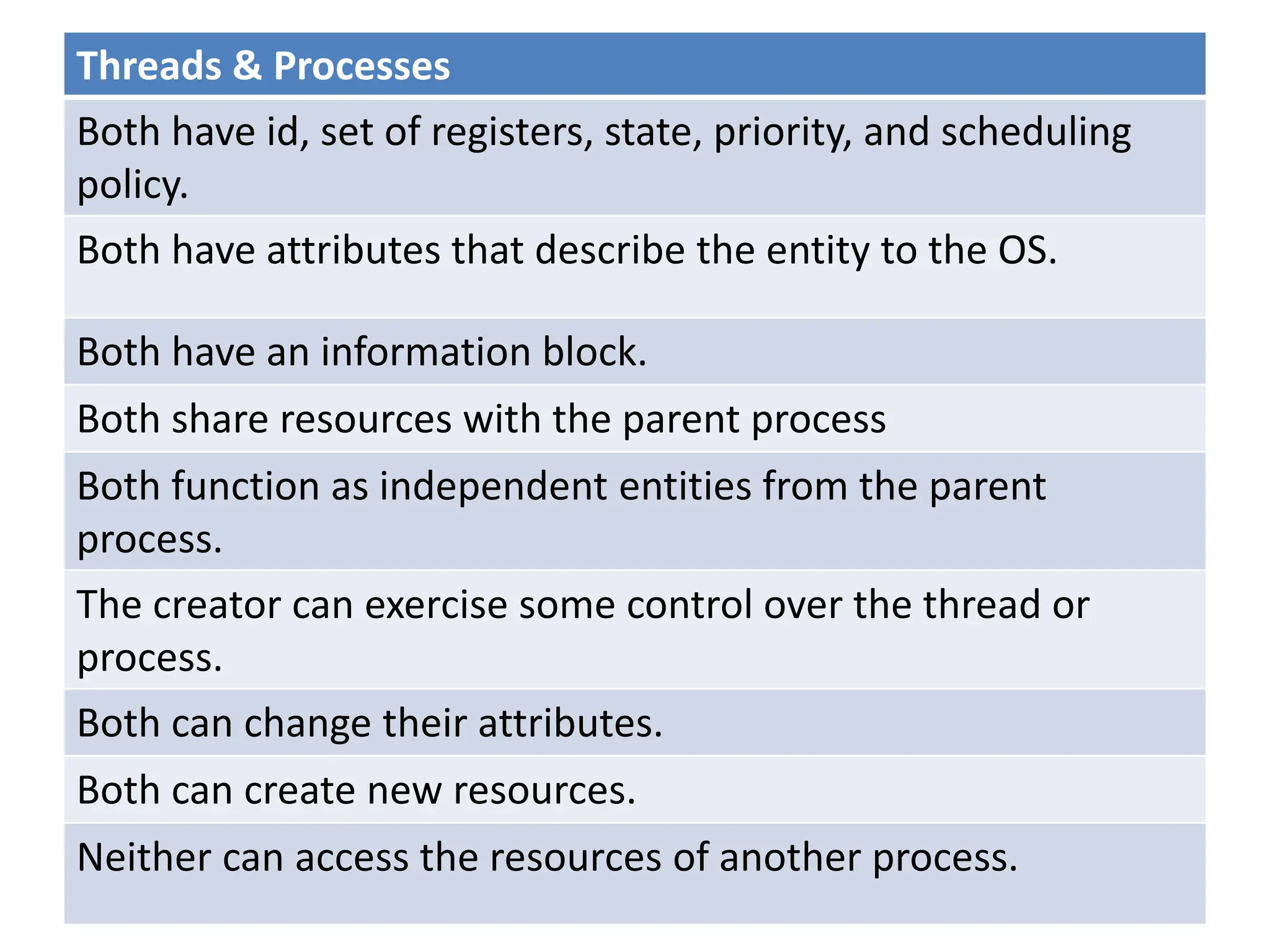 | Threads & Processes |
|---|
| Both have id, set of registers, state, priority, and scheduling policy. |
| Both have attributes that describe the entity to the OS. |
| Both have an information block. |
| Both share resources with the parent process |
| Both function as independent entities from the parent process. |
| The creator can exercise some control over the thread or process. |
| Both can change their attributes. |
| Both can create new resources. |
| Neither can access the resources of another process. |